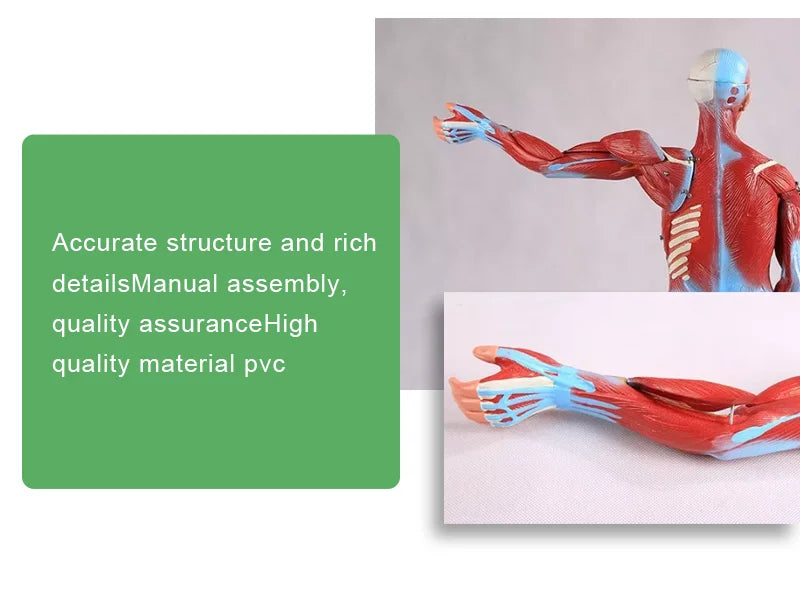 Accurate structure and rich detailsManual assembly, quality assuranceHigh quality material pvc